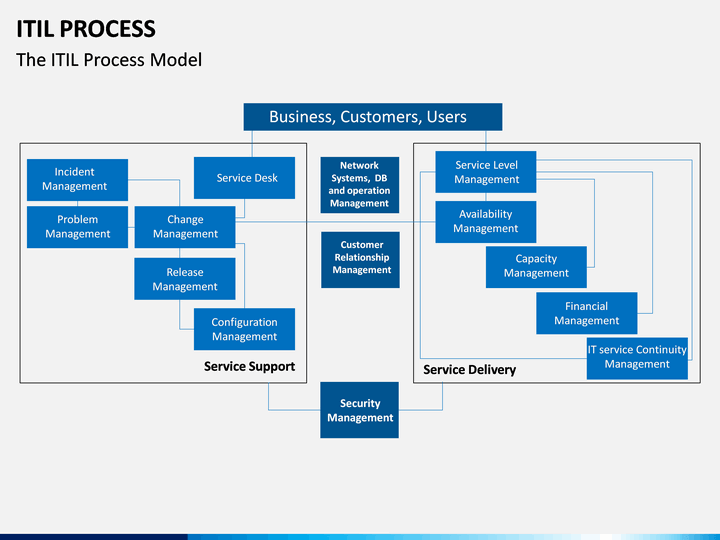 ITIL PROCESS

The ITIL Process Model

Business, Customers, Users

Incident Management

Service Desk

Problem Management

Change Management

Release Management

Configuration Management

Service Support

Network Systems, DB and operation Management

Customer Relationship Management

Service Level Management

Availability Management

Capacity Management

Financial Management

IT service Continuity Management

Service Delivery

Security Management